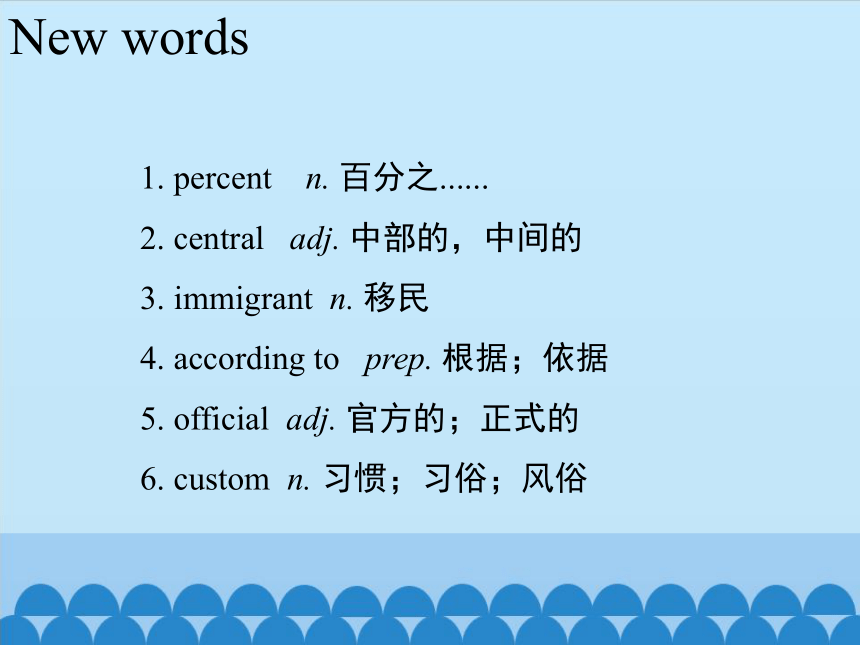 New words

1. percent n. 百分之......

2. central adj. 中部的，中间的

3. immigrant n. 移民

4. according to prep. 根据；依据

5. official adj. 官方的；正式的

6. custom n. 习惯；习俗；风俗